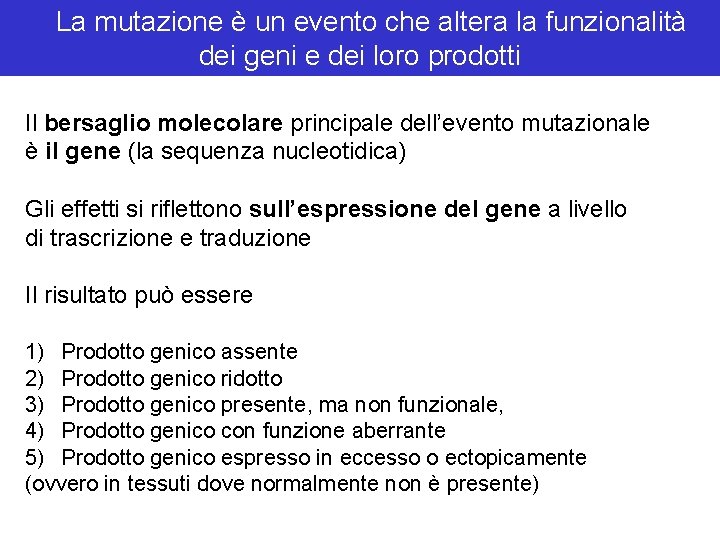 La mutazione è un evento che altera la funzionalità dei geni e dei loro prodotti

Il bersaglio molecolare principale dell'evento mutazionale è il gene (la sequenza nucleotidica)

Gli effetti si riflettono sull'espressione del gene a livello di trascrizione e traduzione

Il risultato può essere

1) Prodotto genico assente
2) Prodotto genico ridotto
3) Prodotto genico presente, ma non funzionale,
4) Prodotto genico con funzione aberrante
5) Prodotto genico espresso in eccesso o ectopicamente
(ovvero in tessuti dove normalmente non è presente)